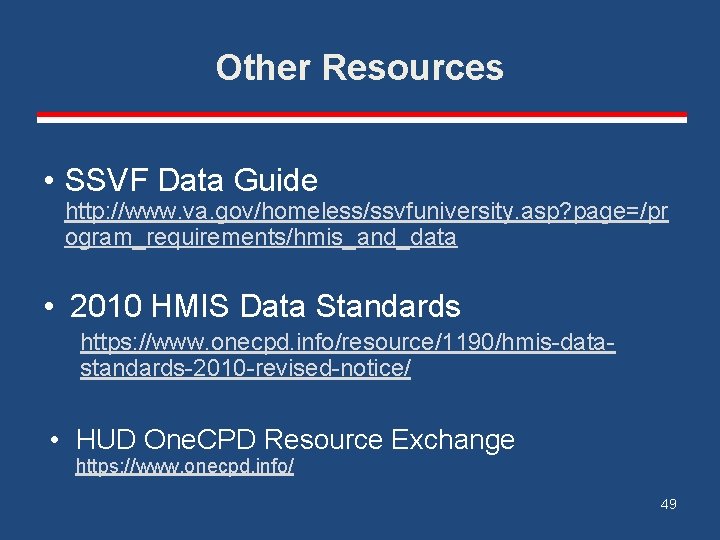 Other Resources

• SSVF Data Guide
http://www.va.gov/homeless/ssvfuniversity.asp?page=/program_requirements/hmis_and_data

• 2010 HMIS Data Standards
https://www.onecpd.info/resource/1190/hmis-data-standards-2010-revised-notice/

• HUD OneCPD Resource Exchange
https://www.onecpd.info/

49